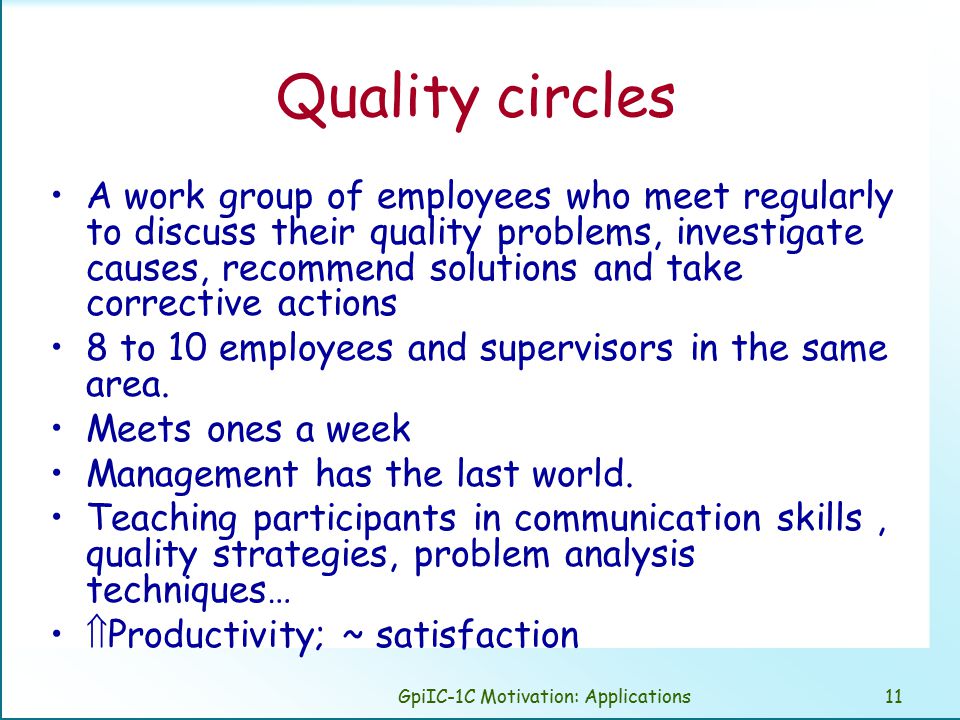 Quality circles

• A work group of employees who meet regularly to discuss their quality problems, investigate causes, recommend solutions and take corrective actions
• 8 to 10 employees and supervisors in the same area.
• Meets ones a week
• Management has the last world.
• Teaching participants in communication skills , quality strategies, problem analysis techniques…
• ⇑Productivity; ~ satisfaction

GpiIC-1C Motivation: Applications 11